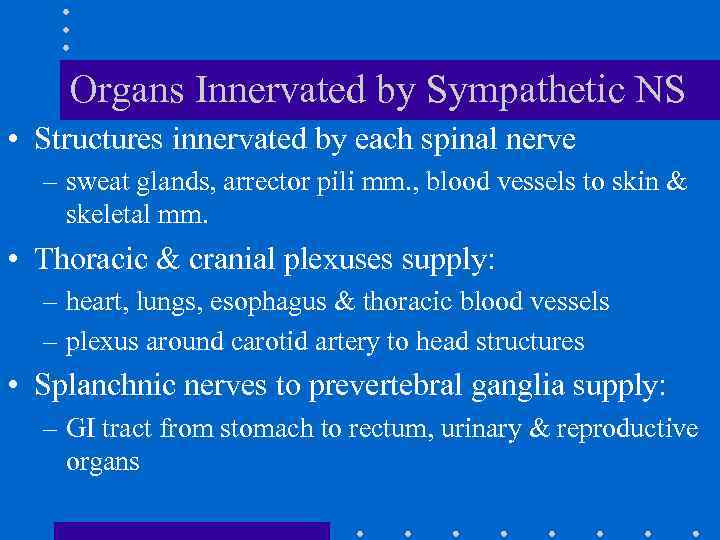 Organs Innervated by Sympathetic NS

• Structures innervated by each spinal nerve
– sweat glands, arrector pili mm., blood vessels to skin & skeletal mm.

• Thoracic & cranial plexuses supply:
– heart, lungs, esophagus & thoracic blood vessels
– plexus around carotid artery to head structures

• Splanchnic nerves to prevertebral ganglia supply:
– GI tract from stomach to rectum, urinary & reproductive organs